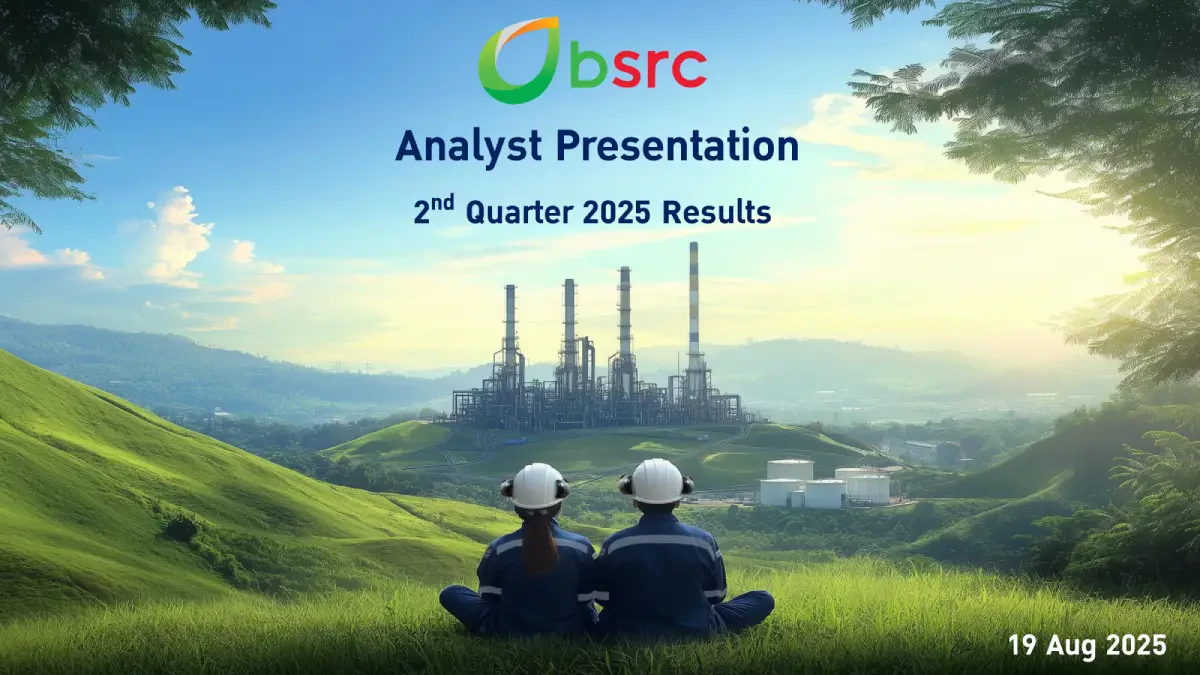 bsrc

Analyst Presentation

$2^{nd}$ Quarter 2025 Results

19 Aug 2025